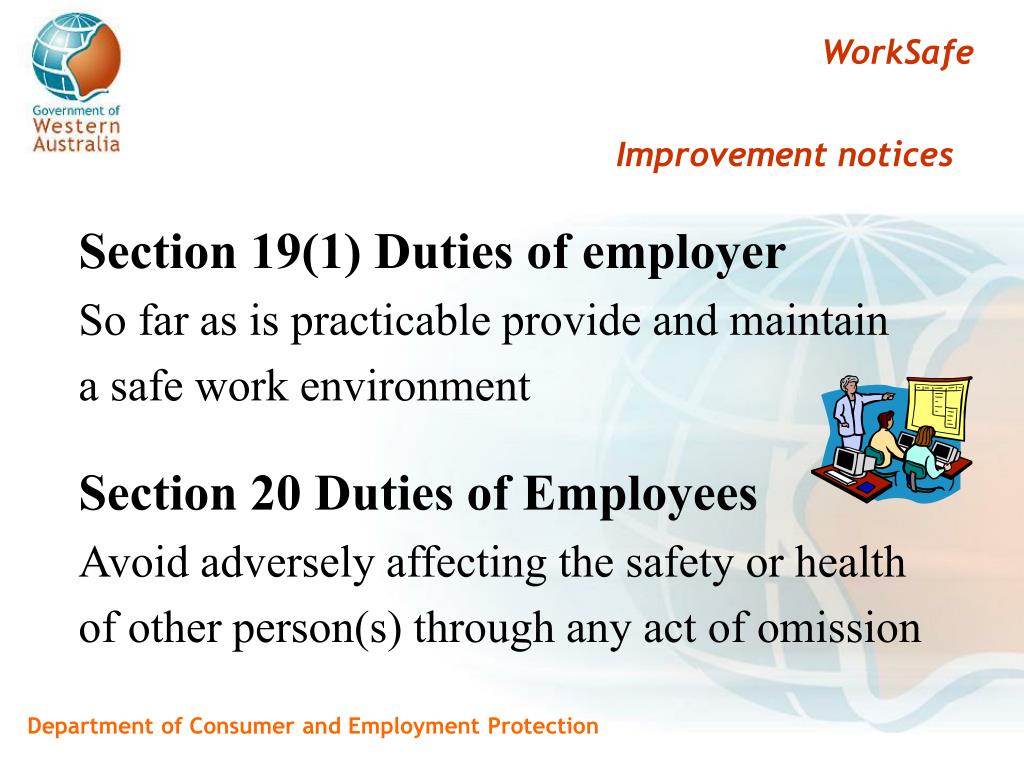 Government of Western Australia

WorkSafe

Improvement notices

Section 19(1) Duties of employer

So far as is practicable provide and maintain a safe work environment

Section 20 Duties of Employees

Avoid adversely affecting the safety or health of other person(s) through any act of omission

Department of Consumer and Employment Protection